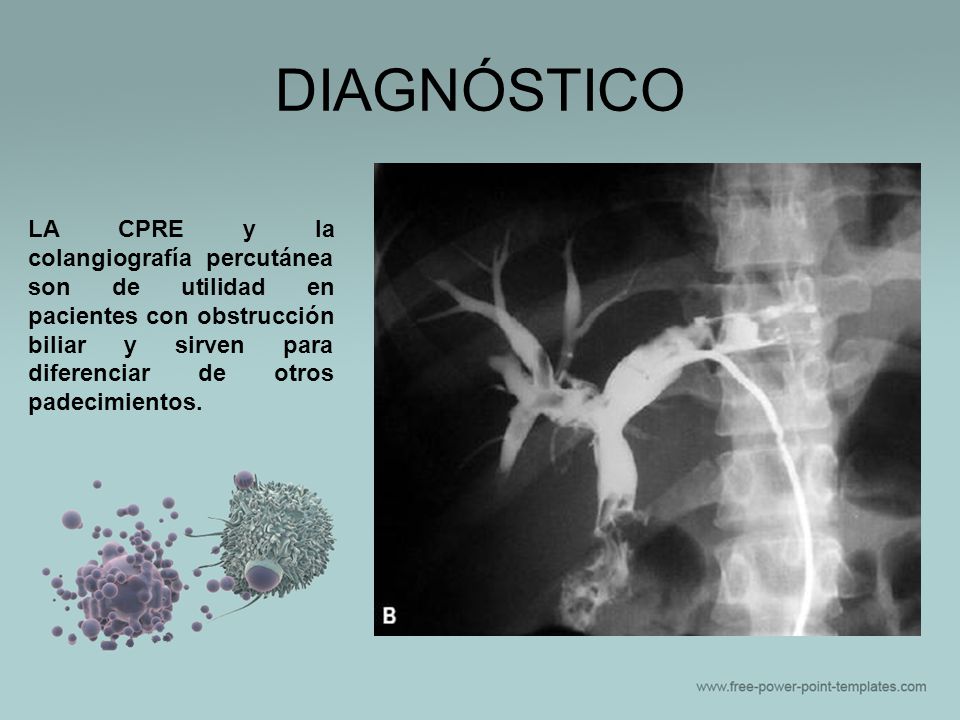 DIAGNÓSTICO

LA CPRE y la colangiografía percutánea son de utilidad en pacientes con obstrucción biliar y sirven para diferenciar de otros padecimientos.

B

www.free-power-point-templates.com